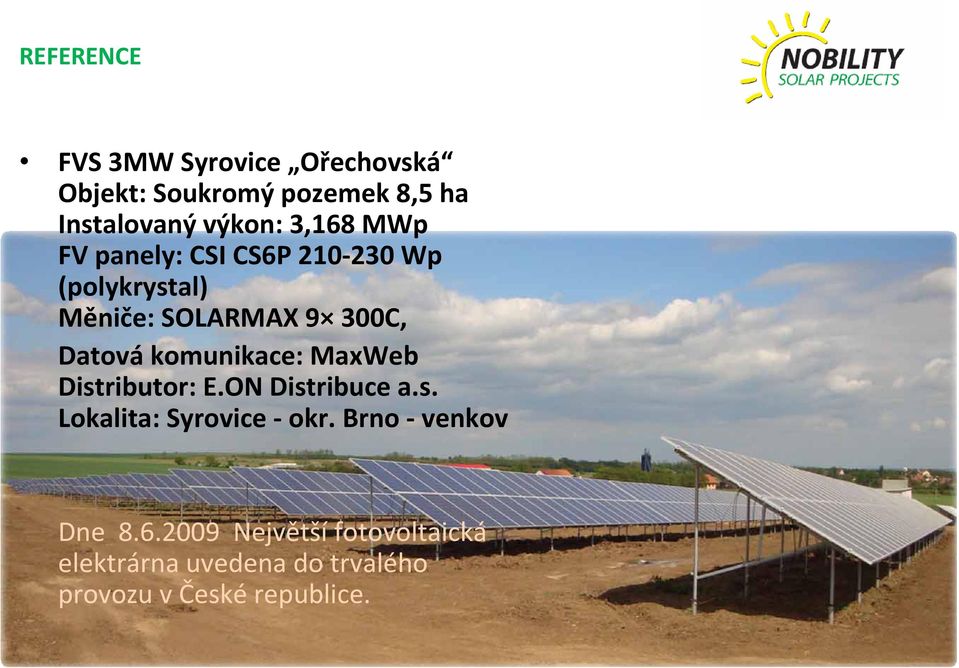 REFERENCE

NOBILITY
SOLAR PROJECTS

• FVS 3MW Syrovice „Ořechovská“
Objekt: Soukromý pozemek 8,5 ha
Instalovaný výkon: 3,168 MWp
FV panely: CSI CS6P 210-230 Wp (polykrystal)
Měniče: SOLARMAX 9× 300C,
Datová komunikace: MaxWeb
Distributor: E.ON Distribuce a.s.
Lokalita: Syrovice - okr. Brno - venkov

Dne 8.6.2009 Největší fotovoltaická elektrárna uvedena do trvalého provozu v České republice.